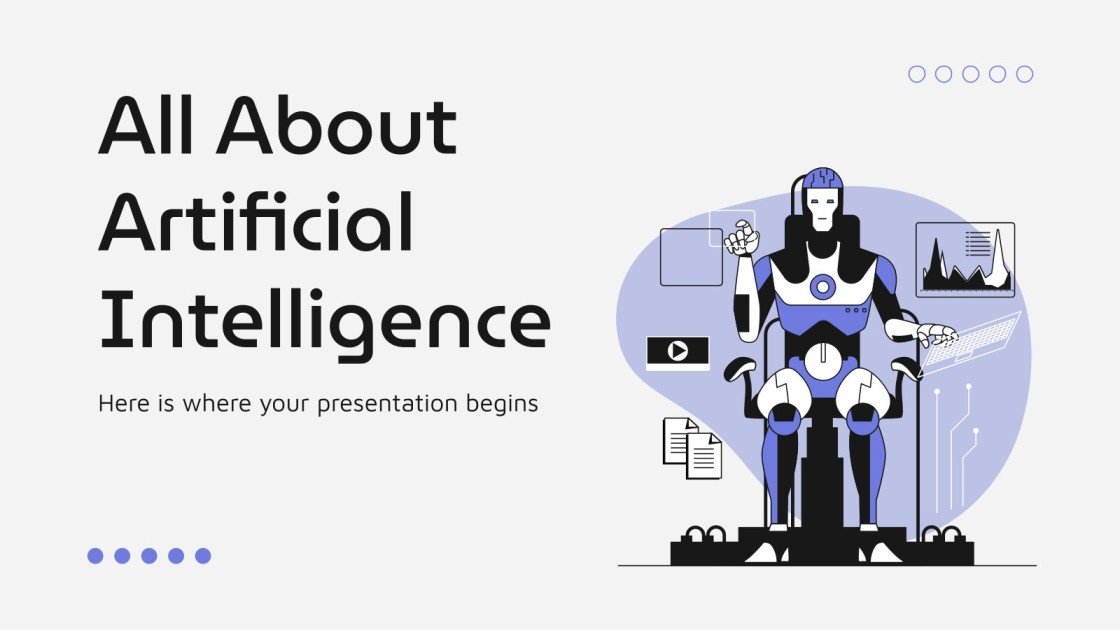 All About Artificial Intelligence

Here is where your presentation begins